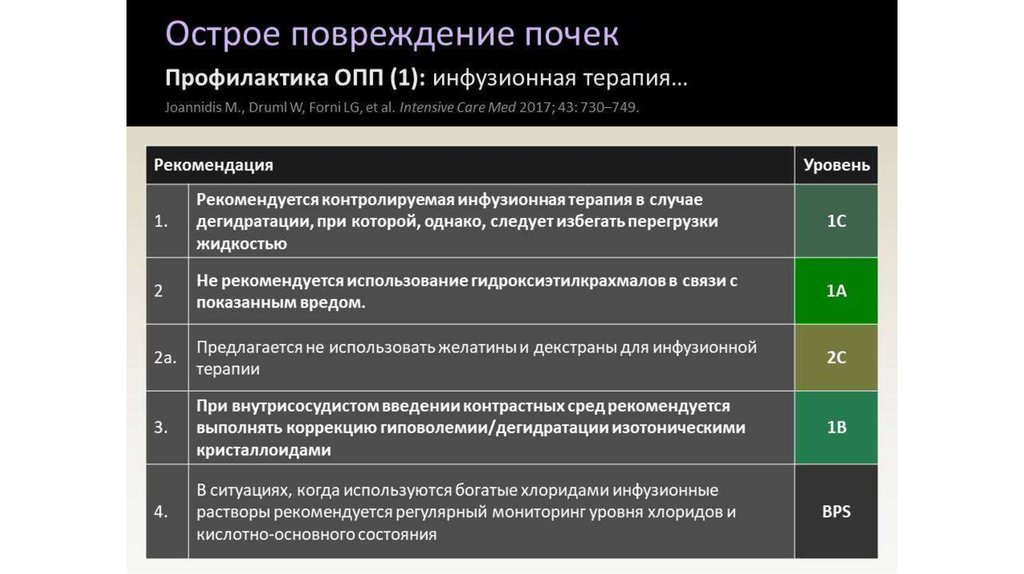 Острое повреждение почек

Профилактика ОПП (1): инфузионная терапия…

Joannidis M., Druml W, Forni LG, et al. Intensive Care Med 2017; 43: 730–749.

| Рекомендация | | Уровень |
|---|---|---|
| 1. | Рекомендуется контролируемая инфузионная терапия в случае дегидратации, при которой, однако, следует избегать перегрузки жидкостью | 1C |
| 2 | Не рекомендуется использование гидроксиэтилкрахмалов в связи с показанным вредом. | 1A |
| 2a. | Предлагается не использовать желатины и декстраны для инфузионной терапии | 2C |
| 3. | При внутрисосудистом введении контрастных сред рекомендуется выполнять коррекцию гиповолемии/дегидратации изотоническими кристаллоидами | 1B |
| 4. | В ситуациях, когда используются богатые хлоридами инфузионные растворы рекомендуется регулярный мониторинг уровня хлоридов и кислотно-основного состояния | BPS |